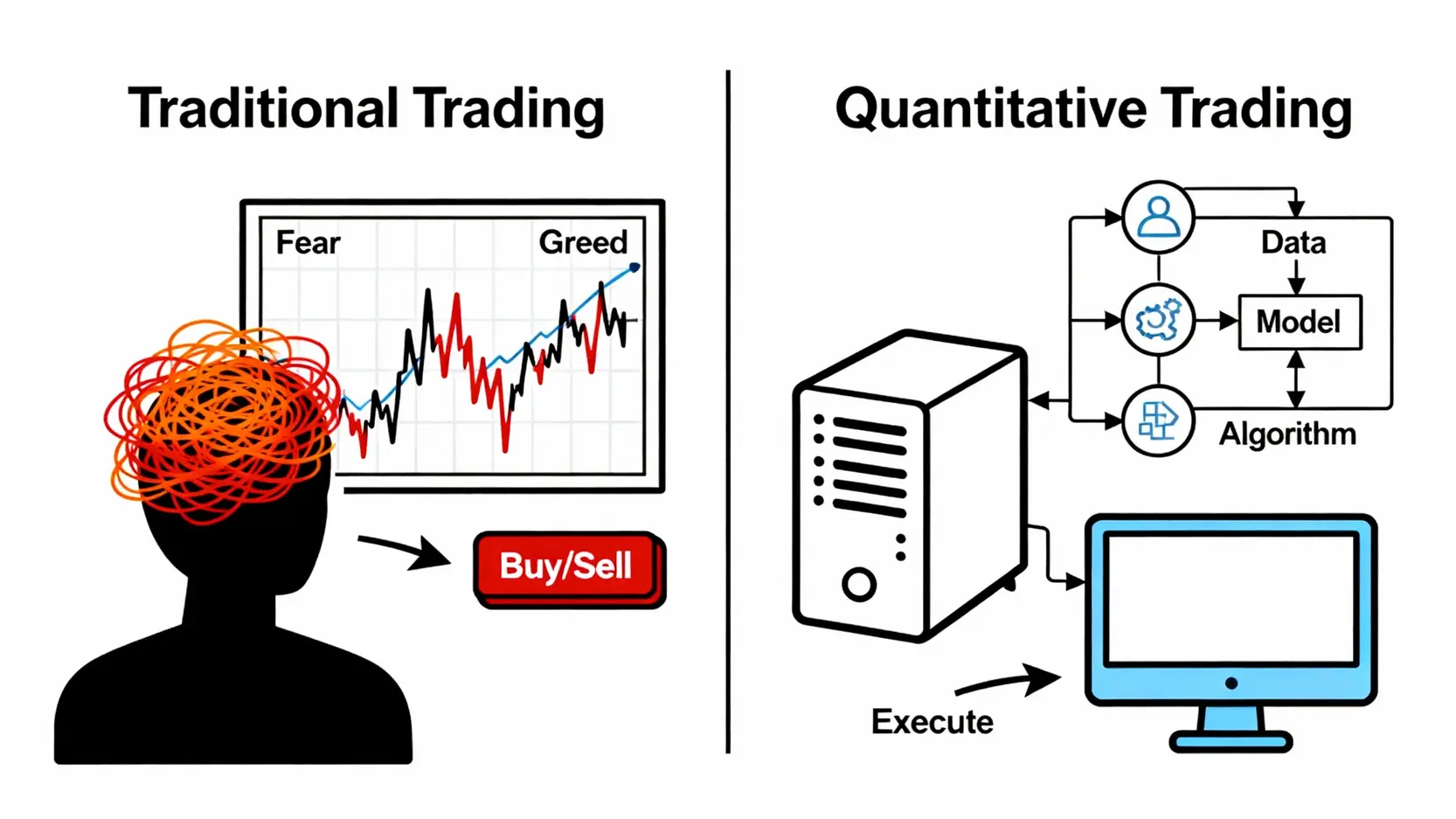 Traditional Trading

Fear

Greed

Buy/Sell

Quantitative Trading

Data

Model

Algorithm

Execute